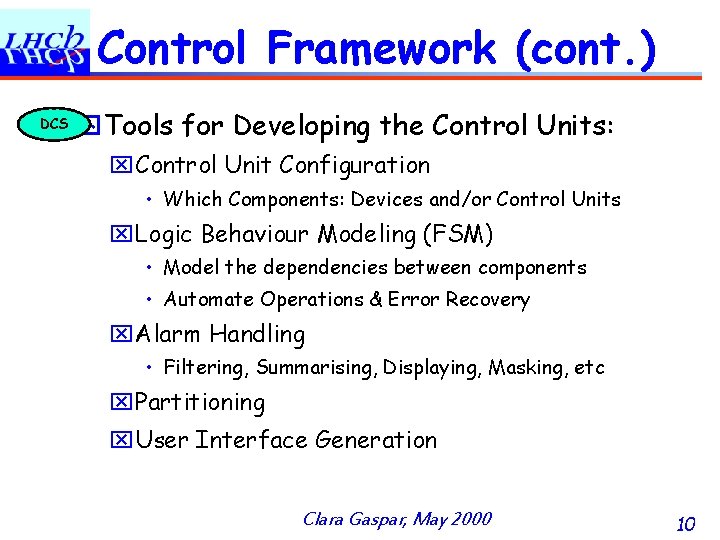 LHCb Control Framework (cont.)

DCS

☒ Tools for Developing the Control Units:

☒ Control Unit Configuration

• Which Components: Devices and/or Control Units

☒ Logic Behaviour Modeling (FSM)

• Model the dependencies between components

• Automate Operations & Error Recovery

☒ Alarm Handling

• Filtering, Summarising, Displaying, Masking, etc

☒ Partitioning

☒ User Interface Generation

Clara Gaspar, May 2000

10